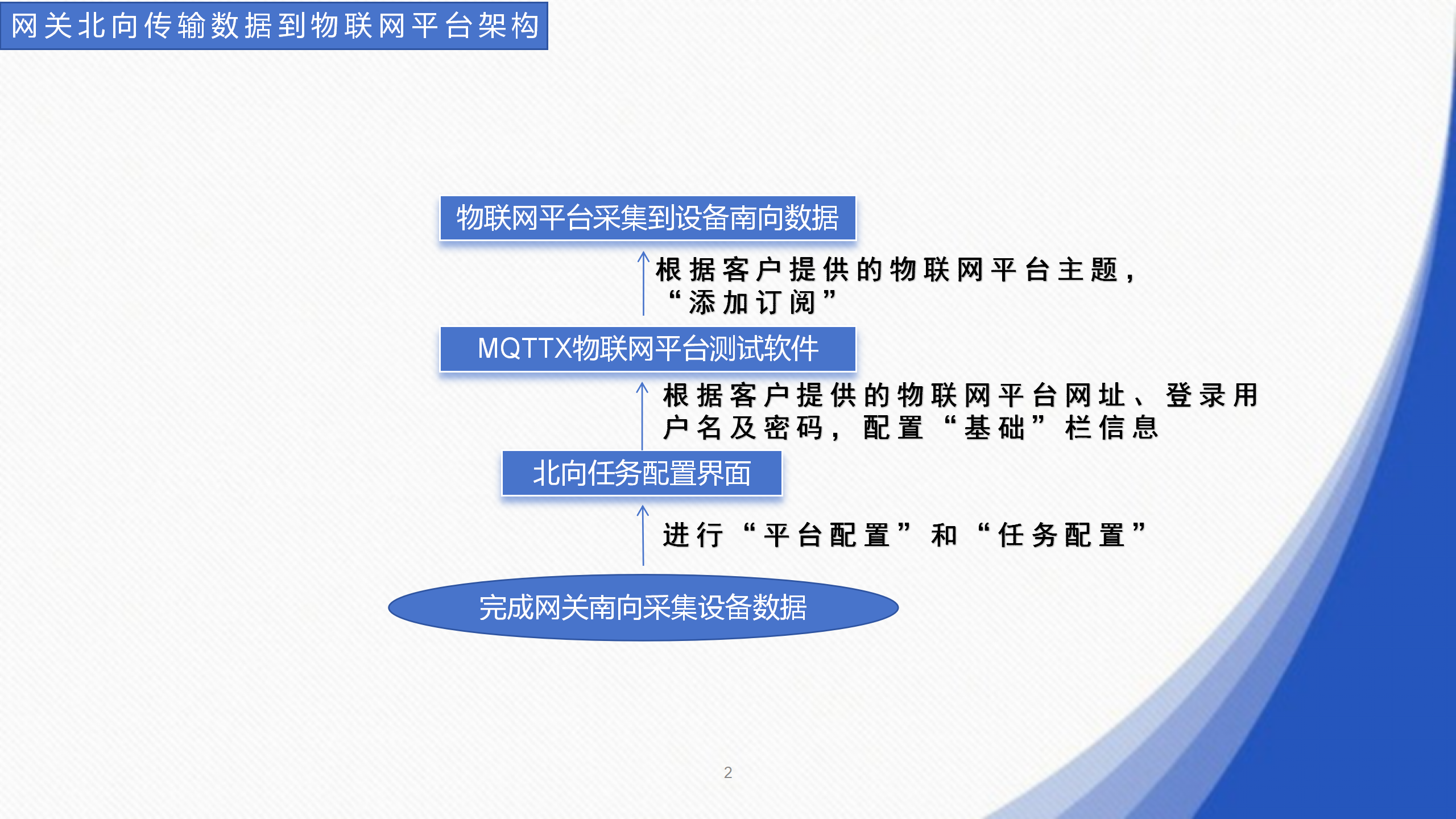 网关北向传输数据到物联网平台架构

物联网平台采集到设备南向数据

根据客户提供的物联网平台主题，“添加订阅”

MQTTX物联网平台测试软件

根据客户提供的物联网平台网址、登录用户名及密码，配置“基础”栏信息

北向任务配置界面

进行“平台配置”和“任务配置”

完成网关南向采集设备数据

2